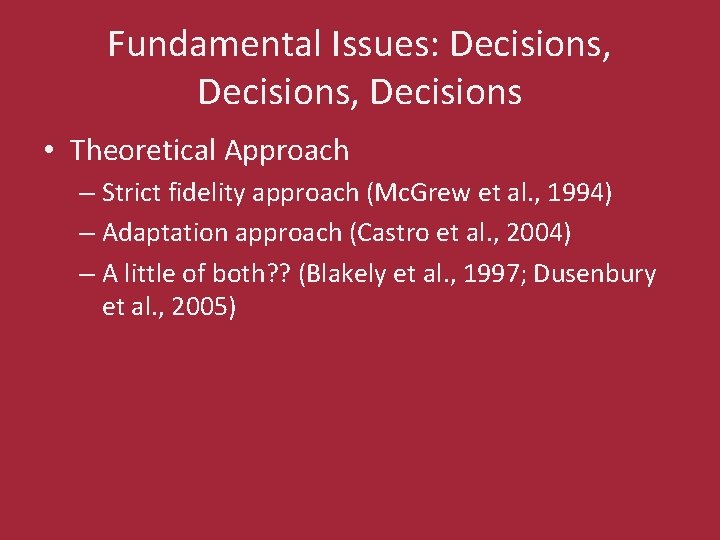 Fundamental Issues: Decisions, Decisions, Decisions

• Theoretical Approach
– Strict fidelity approach (McGrew et al., 1994)
– Adaptation approach (Castro et al., 2004)
– A little of both?? (Blakely et al., 1997; Dusenbury et al., 2005)